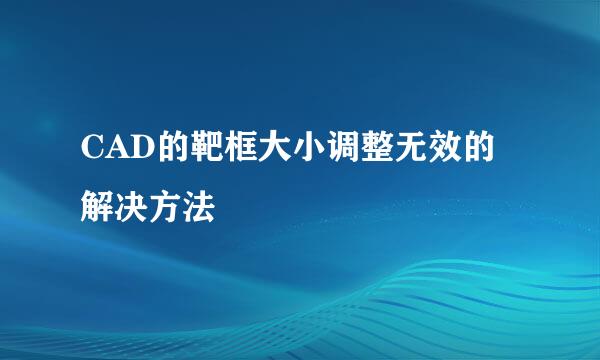 CAD的靶框大小调整无效的解决方法